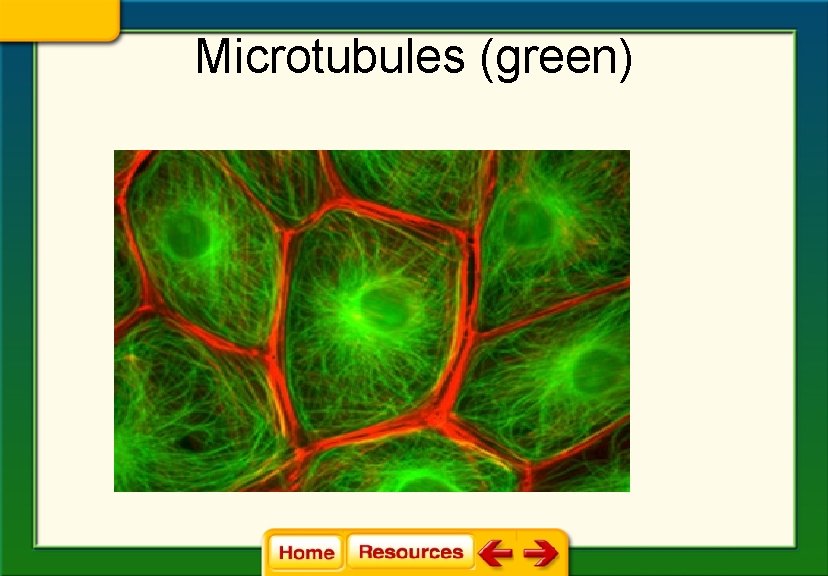 Microtubules (green)

Home Resources